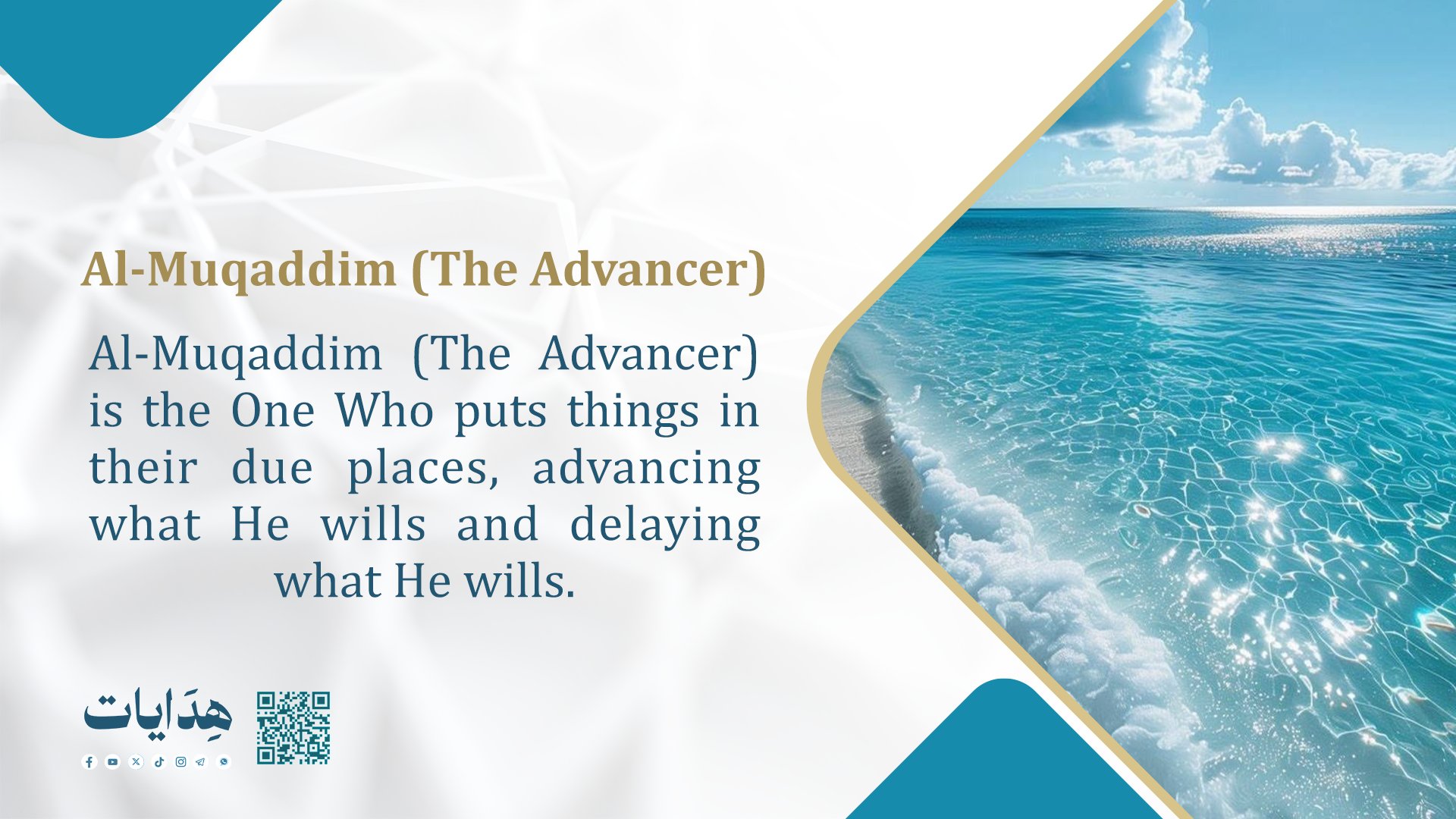 Al-Muqaddim (The Advancer)

Al-Muqaddim (The Advancer) is the One Who puts things in their due places, advancing what He wills and delaying what He wills.

هِدَايات